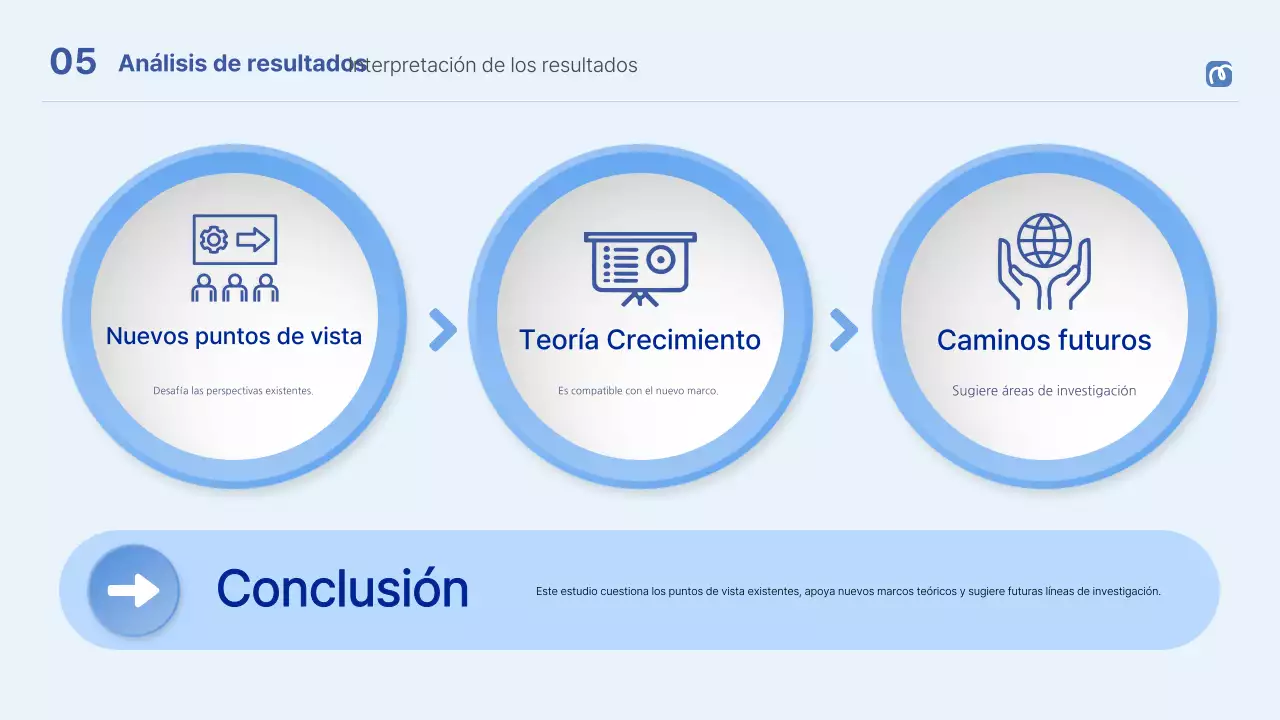 05 Análisis de resultados Interpretación de los resultados

Nuevos puntos de vista

Desafía las perspectivas existentes.

Teoría Crecimiento

Es compatible con el nuevo marco.

Caminos futuros

Sugiere áreas de investigación

Conclusión

Este estudio cuestiona los puntos de vista existentes, apoya nuevos marcos teóricos y sugiere futuras líneas de investigación.